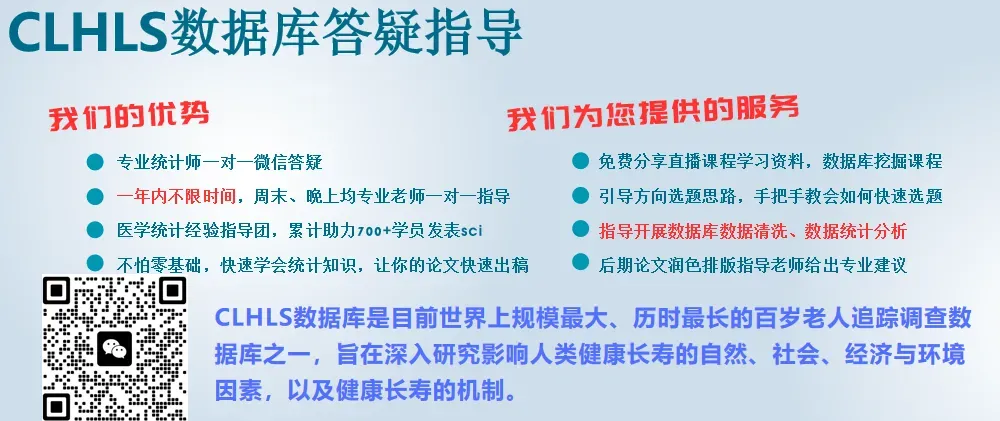 CLHLS数据库答疑指导

我们的优势

专业统计师一对一微信答疑

一年内不限时间，周末、晚上均专业老师一对一指导

医学统计经验指导团，累计助力700+学员发表sci

不怕零基础，快速学会统计知识，让你的论文快速出稿

我们为您提供的服务

免费分享直播课程学习资料，数据库挖掘课程

引导方向选题思路，手把手教会如何快速选题

指导开展数据库数据清洗、数据统计分析

后期论文润色排版指导老师给出专业建议

CLHLS数据库是目前世界上规模最大、历时最长的百岁老人追踪调查数据库之一，旨在深入研究影响人类健康长寿的自然、社会、经济与环境因素，以及健康长寿的机制。